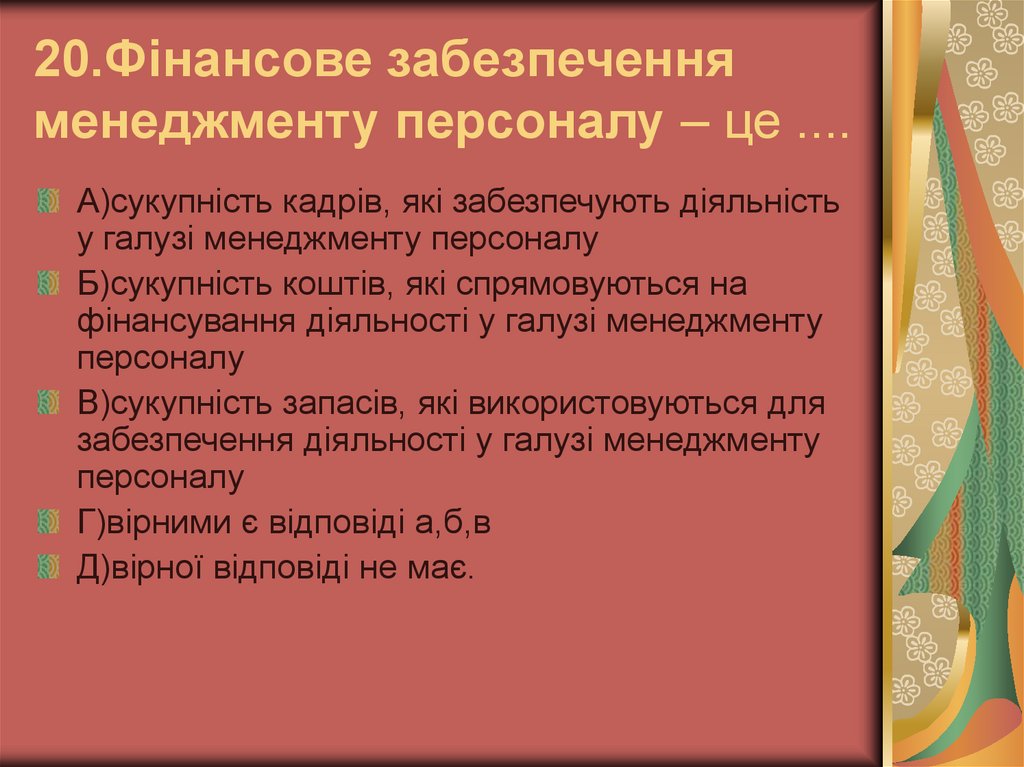 20.Фінансове забезпечення менеджменту персоналу – це ....

А)сукупність кадрів, які забезпечують діяльність у галузі менеджменту персоналу

Б)сукупність коштів, які спрямовуються на фінансування діяльності у галузі менеджменту персоналу

В)сукупність запасів, які використовуються для забезпечення діяльності у галузі менеджменту персоналу

Г)вірними є відповіді а,б,в

Д)вірної відповіді не має.